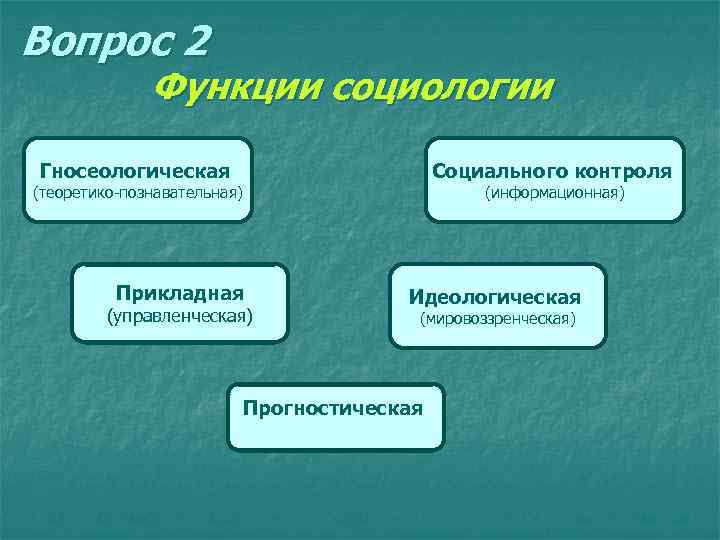 Вопрос 2
Функции социологии

Гносеологическая
(теоретико-познавательная)

Социального контроля
(информационная)

Прикладная
(управленческая)

Идеологическая
(мировоззренческая)

Прогностическая